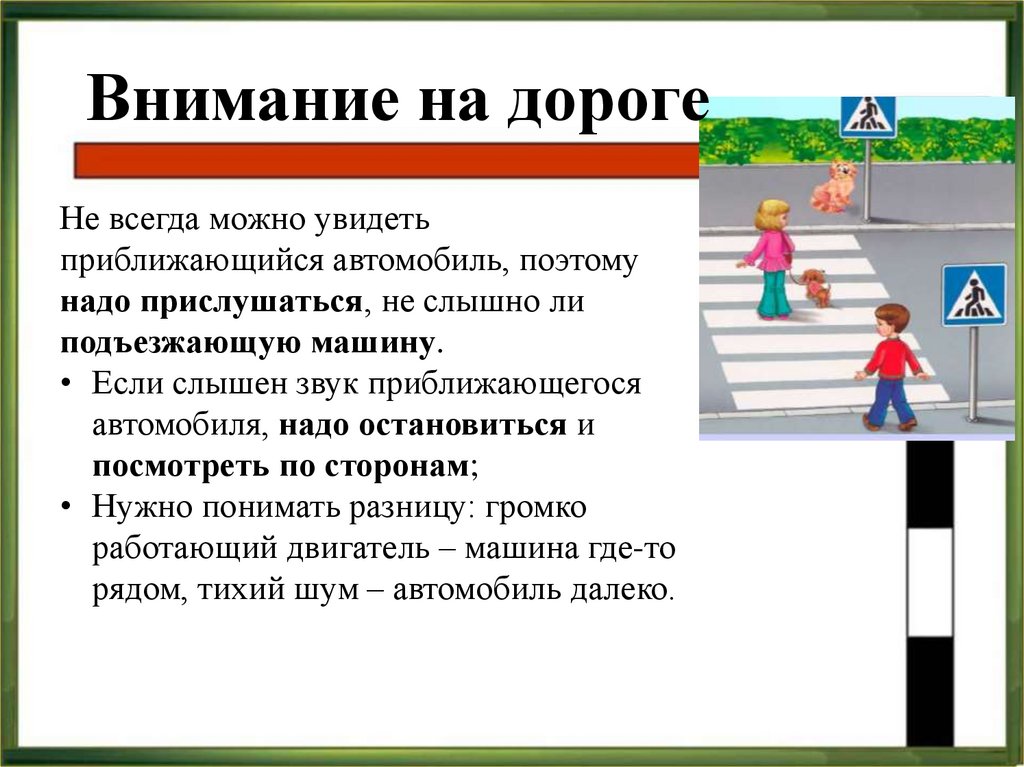 Внимание на дороге

Не всегда можно увидеть приближающийся автомобиль, поэтому надо прислушаться, не слышно ли подъезжающую машину.

• Если слышен звук приближающегося автомобиля, надо остановиться и посмотреть по сторонам;
• Нужно понимать разницу: громко работающий двигатель – машина где-то рядом, тихий шум – автомобиль далеко.